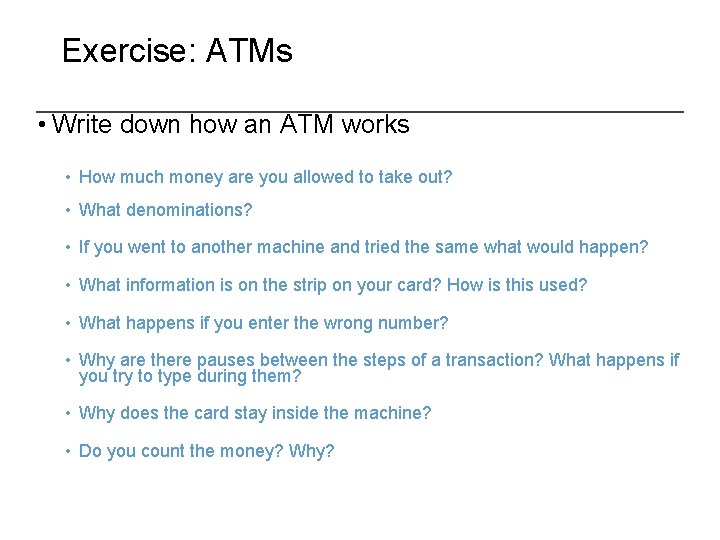 Exercise: ATMs

• Write down how an ATM works

• How much money are you allowed to take out?
• What denominations?
• If you went to another machine and tried the same what would happen?
• What information is on the strip on your card? How is this used?
• What happens if you enter the wrong number?
• Why are there pauses between the steps of a transaction? What happens if you try to type during them?
• Why does the card stay inside the machine?
• Do you count the money? Why?